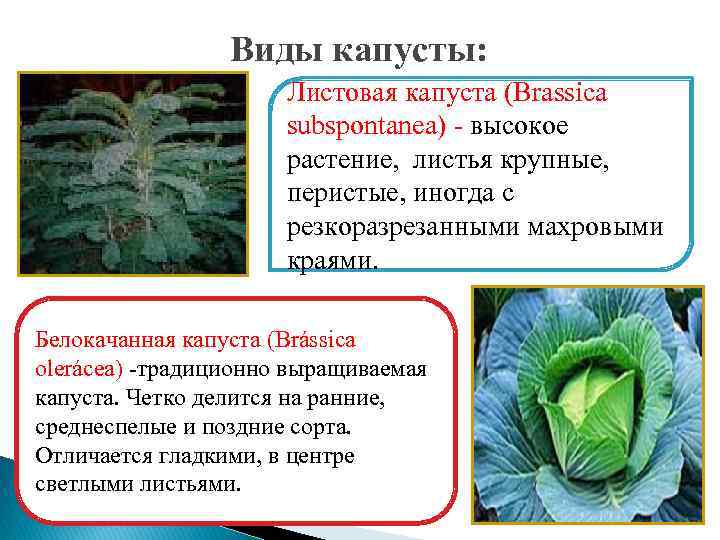 Виды капусты:

Листовая капуста (Brassica subspontanea) - высокое растение, листья крупные, перистые, иногда с резкоразрезанными махровыми краями.

Белокачанная капуста (Brássica olerácea) -традиционно выращиваемая капуста. Четко делится на ранние, среднеспелые и поздние сорта. Отличается гладкими, в центре светлыми листьями.